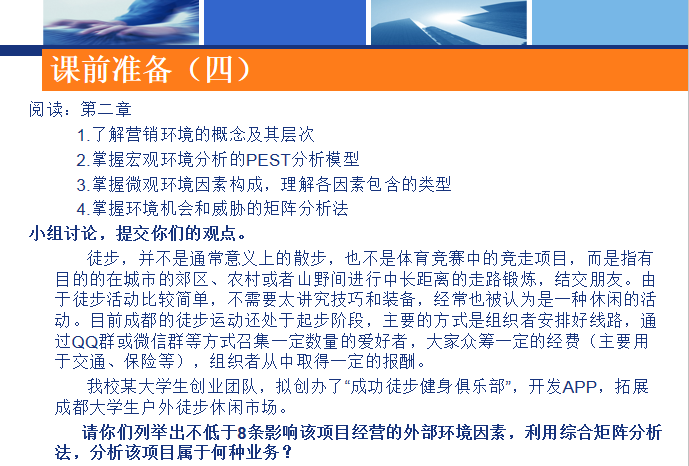 课前准备（四）

阅读：第二章

1.了解营销环境的概念及其层次

2.掌握宏观环境分析的PEST分析模型

3.掌握微观环境因素构成，理解各因素包含的类型

4.掌握环境机会和威胁的矩阵分析法

小组讨论，提交你们的观点。

徒步，并不是通常意义上的散步，也不是体育竞赛中的竞走项目，而是指有目的的在城市的郊区、农村或者山野间进行中长距离的走路锻炼，结交朋友。由于徒步活动比较简单，不需要太讲究技巧和装备，经常也被认为是一种休闲的活动。目前成都的徒步运动还处于起步阶段，主要的方式是组织者安排好线路，通过QQ群或微信群等方式召集一定数量的爱好者，大家众筹一定的经费（主要用于交通、保险等），组织者从中取得一定的报酬。

我校某大学生创业团队，拟创办了“成功徒步健身俱乐部”，开发APP，拓展成都大学生户外徒步休闲市场。

请你们列举出不低于8条影响该项目经营的外部环境因素，利用综合矩阵分析法，分析该项目属于何种业务？